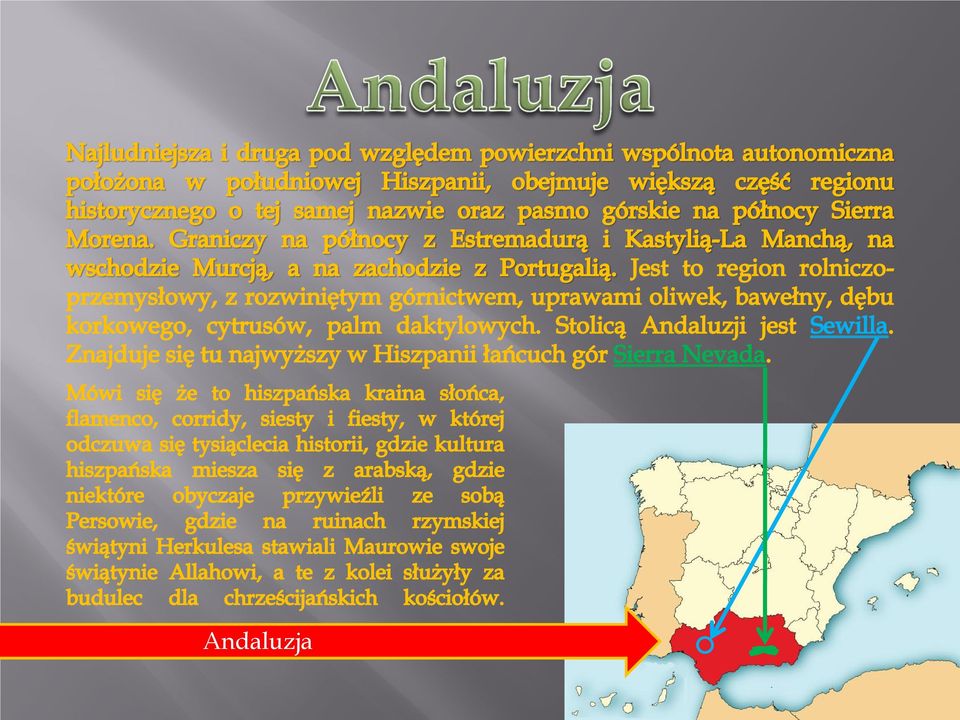 Andaluzja

Najludniejsza i druga pod względem powierzchni wspólnota autonomiczna położona w południowej Hiszpanii, obejmuje większą część regionu historycznego o tej samej nazwie oraz pasmo górskie na północy Sierra Morena. Graniczy na północy z Estremadurą i Kastylią-La Manchą, na wschodzie Murcją, a na zachodzie z Portugalią. Jest to region rolniczo-przemysłowy, z rozwiniętym górnictwem, uprawami oliwek, bawełny, dębu korkowego, cytrusów, palm daktylowych. Stolicą Andaluzji jest Sewilla. Znajduje się tu najwyższy w Hiszpanii łańcuch gór Sierra Nevada.

Mówi się że to hiszpańska kraina słońca, flamenco, corridy, siesty i fiesty, w której odczuwa się tysiąclecia historii, gdzie kultura hiszpańska miesza się z arabską, gdzie niektóre obyczaje przywieźli ze sobą Persowie, gdzie na ruinach rzymskiej świątyni Herkulesa stawiali Maurowie swoje świątynie Allahowi, a te z kolei służyły za budulec dla chrześcijańskich kościołów.

Andaluzja